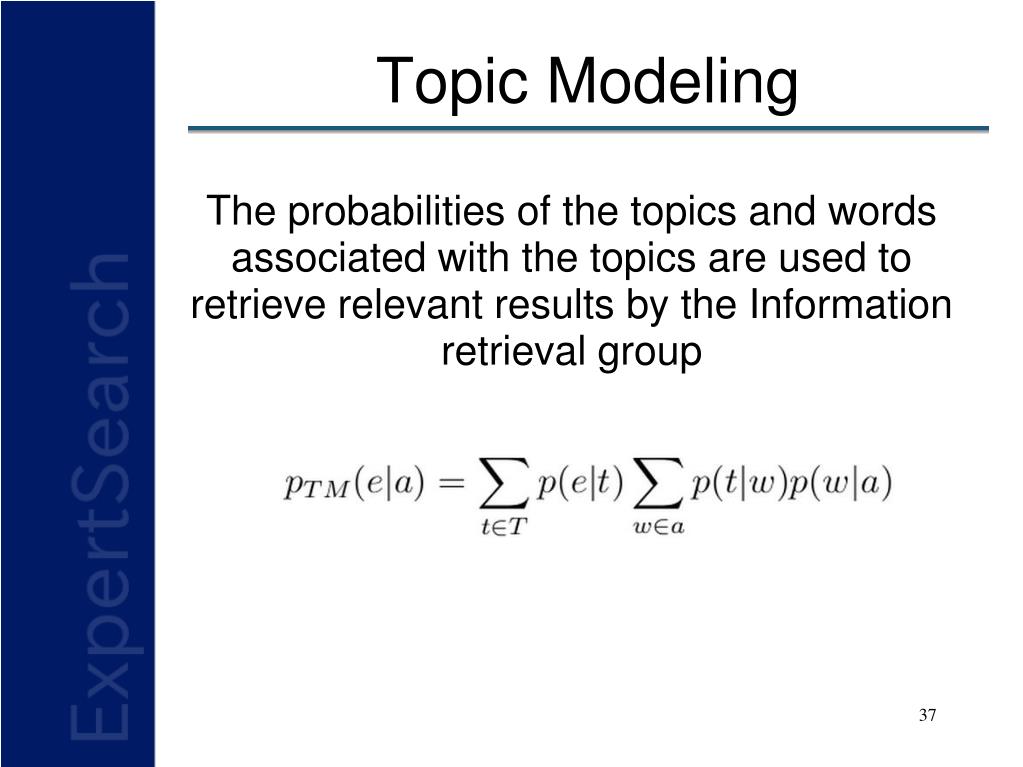 ExpertSearch

Topic Modeling

The probabilities of the topics and words associated with the topics are used to retrieve relevant results by the Information retrieval group

$p_{TM}(e|a) = \sum_{t \in T} p(e|t) \sum_{w \in a} p(t|w)p(w|a)$

37